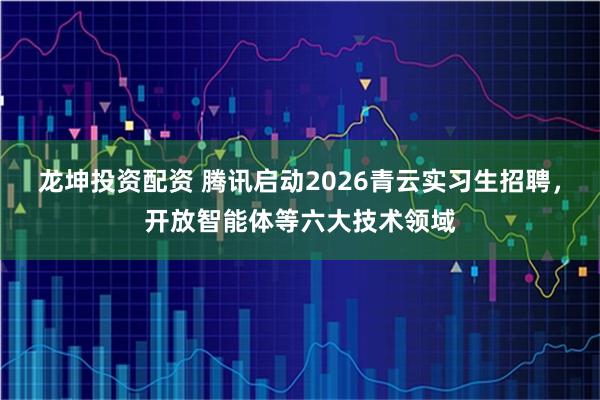 龙坤投资配资 腾讯启动2026青云实习生招聘，开放智能体等六大技术领域